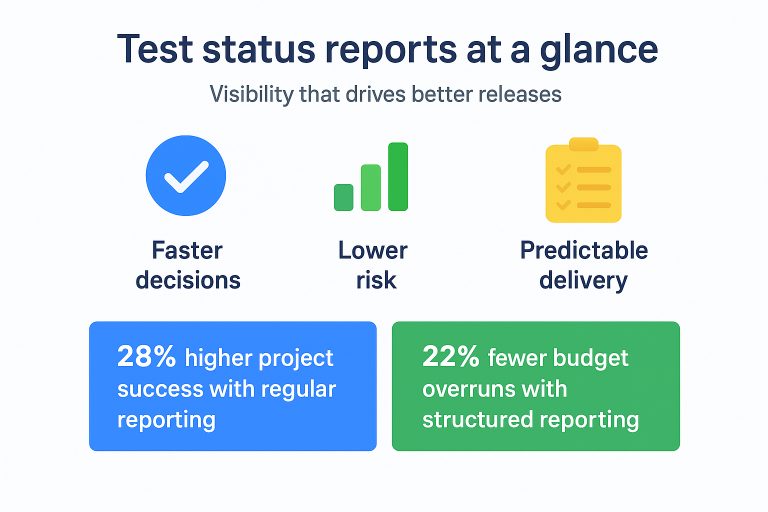 Test status reports at a glance

Visibility that drives better releases

Faster decisions

Lower risk

Predictable delivery

28% higher project success with regular reporting

22% fewer budget overruns with structured reporting